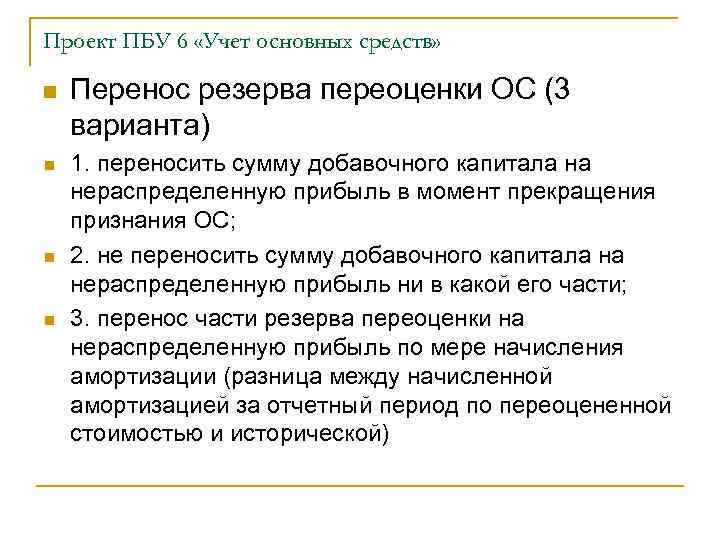 Проект ПБУ 6 «Учет основных средств»

Перенос резерва переоценки ОС (3 варианта)

1. переносить сумму добавочного капитала на нераспределенную прибыль в момент прекращения признания ОС;

2. не переносить сумму добавочного капитала на нераспределенную прибыль ни в какой его части;

3. перенос части резерва переоценки на нераспределенную прибыль по мере начисления амортизации (разница между начисленной амортизацией за отчетный период по переоцененной стоимостью и исторической)